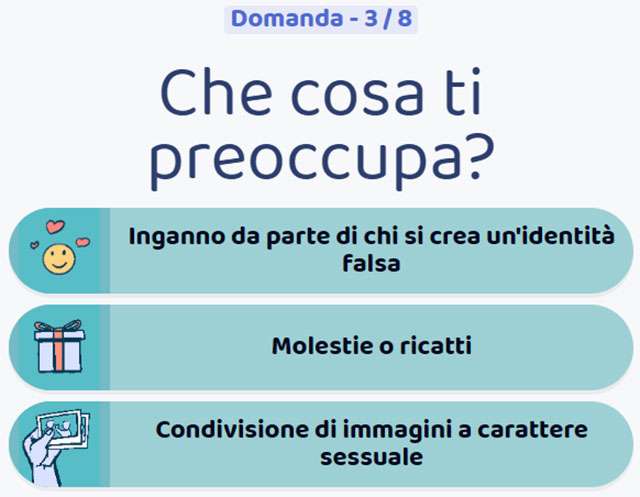 Domanda - 3 / 8

Che cosa ti preoccupa?

Inganno da parte di chi si crea un'identità falsa

Molestie o ricatti

Condivisione di immagini a carattere sessuale